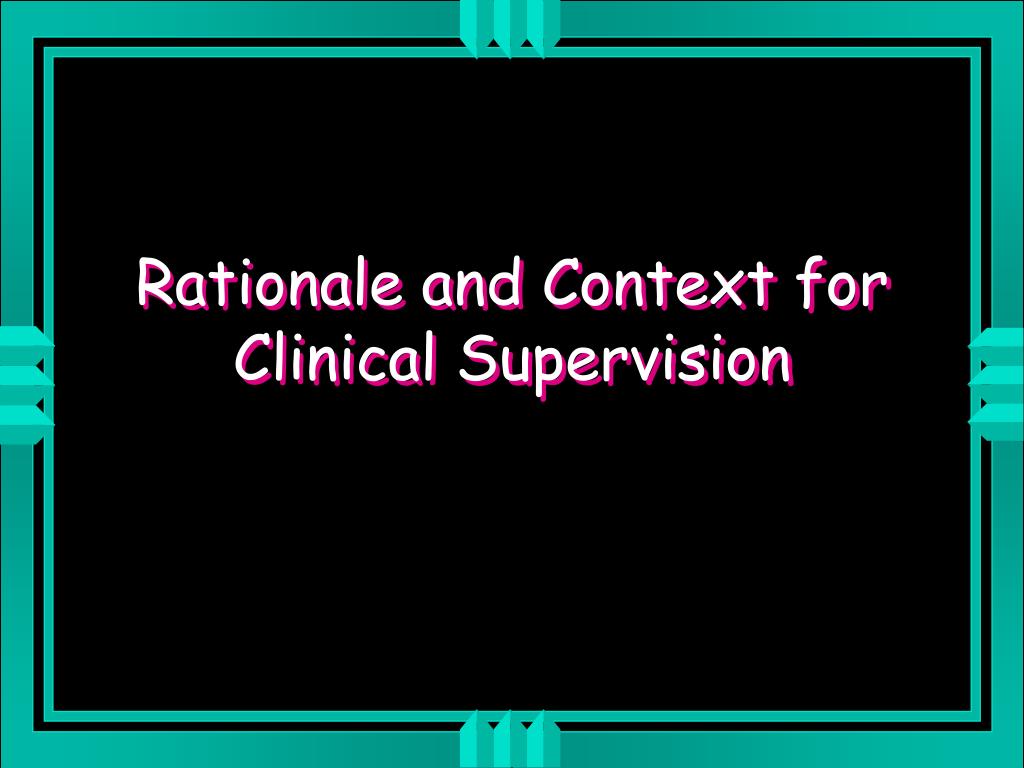 Rationale and Context for Clinical Supervision